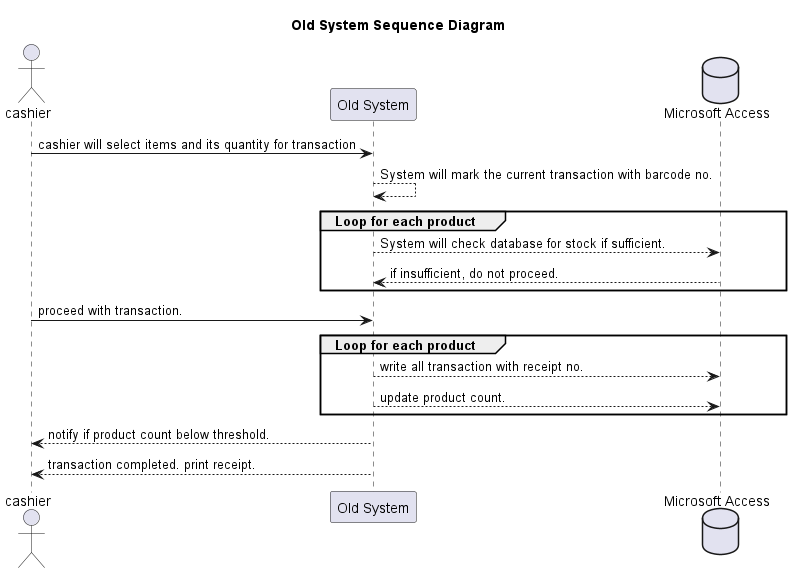 Old System Sequence Diagram

cashier

Old System

Microsoft Access

cashier will select items and its quantity for transaction

System will mark the current transaction with barcode no.

Loop for each product

System will check database for stock if sufficient.

if insufficient, do not proceed.

proceed with transaction.

Loop for each product

write all transaction with receipt no.

update product count.

notify if product count below threshold.

transaction completed. print receipt.

cashier

Old System

Microsoft Access